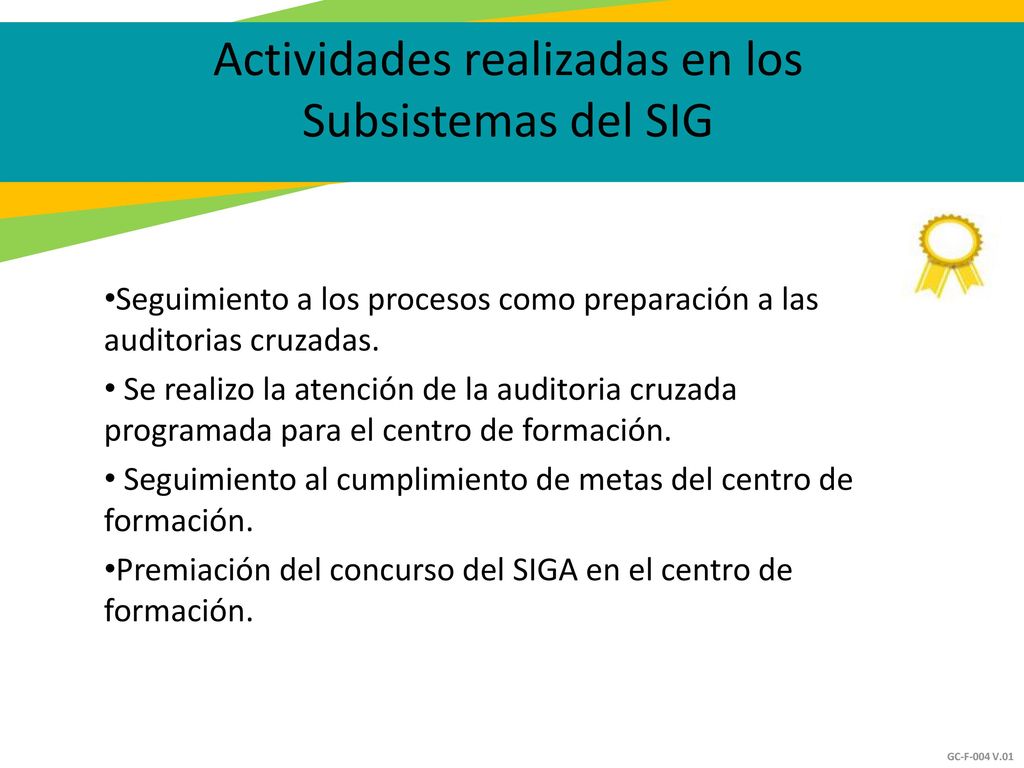 Actividades realizadas en los Subsistemas del SIG

•Seguimiento a los procesos como preparación a las auditorias cruzadas.

• Se realizo la atención de la auditoria cruzada programada para el centro de formación.

• Seguimiento al cumplimiento de metas del centro de formación.

•Premiación del concurso del SIGA en el centro de formación.

GC-F-004 V.01